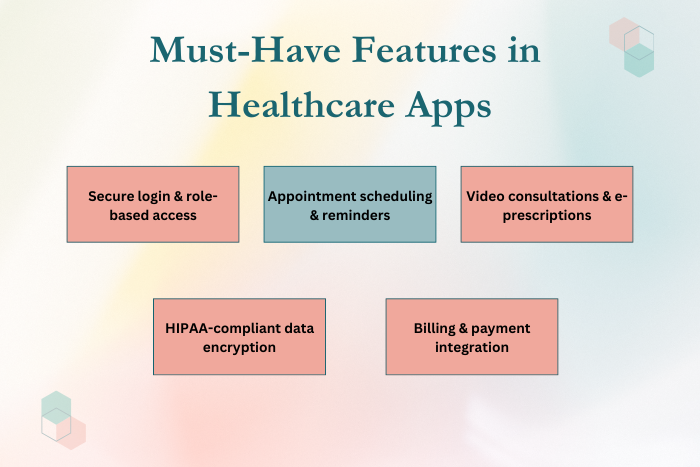 Must-Have Features in Healthcare Apps

Secure login & role-based access

Appointment scheduling & reminders

Video consultations & e-prescriptions

HIPAA-compliant data encryption

Billing & payment integration